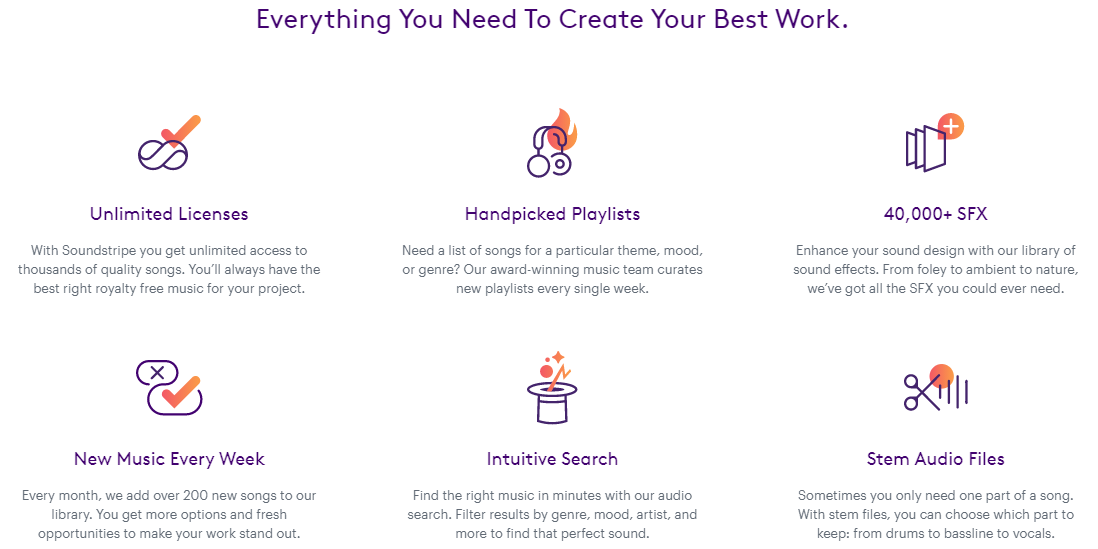 Everything You Need To Create Your Best Work.

Unlimited Licenses

With Soundstripe you get unlimited access to thousands of quality songs. You'll always have the best right royalty free music for your project.

Handpicked Playlists

Need a list of songs for a particular theme, mood, or genre? Our award-winning music team curates new playlists every single week.

40,000+ SFX

Enhance your sound design with our library of sound effects. From foley to ambient to nature, we've got all the SFX you could ever need.

New Music Every Week

Every month, we add over 200 new songs to our library. You get more options and fresh opportunities to make your work stand out.

Intuitive Search

Find the right music in minutes with our audio search. Filter results by genre, mood, artist, and more to find that perfect sound.

Stem Audio Files

Sometimes you only need one part of a song. With stem files, you can choose which part to keep: from drums to bassline to vocals.